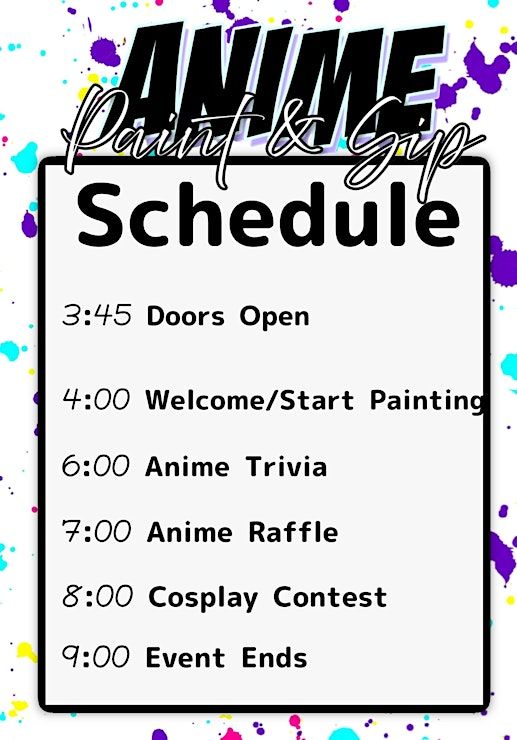 ANIME
Paint & Sip
Schedule

3:45 Doors Open

4:00 Welcome/Start Painting

6:00 Anime Trivia

7:00 Anime Raffle

8:00 Cosplay Contest

9:00 Event Ends